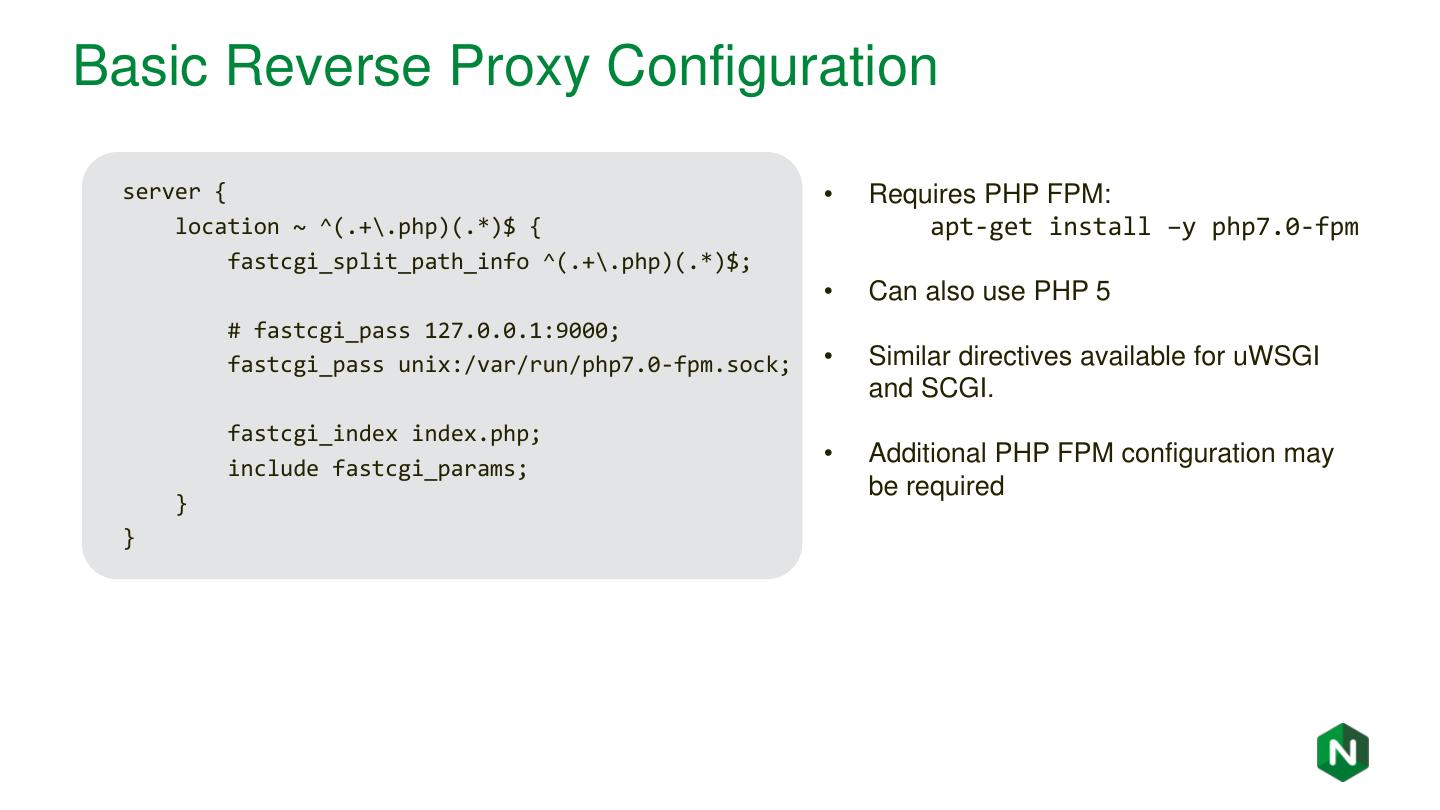 Basic Reverse Proxy Configuration

server {
    location ~ ^(.+\.php)(.*)$ {
        fastcgi_split_path_info ^(.+\.php)(.*)$;

        # fastcgi_pass 127.0.0.1:9000;
        fastcgi_pass unix:/var/run/php7.0-fpm.sock;

        fastcgi_index index.php;
        include fastcgi_params;
    }
}

• Requires PHP FPM:
apt-get install –y php7.0-fpm

• Can also use PHP 5

• Similar directives available for uWSGI and SCGI.

• Additional PHP FPM configuration may be required

N